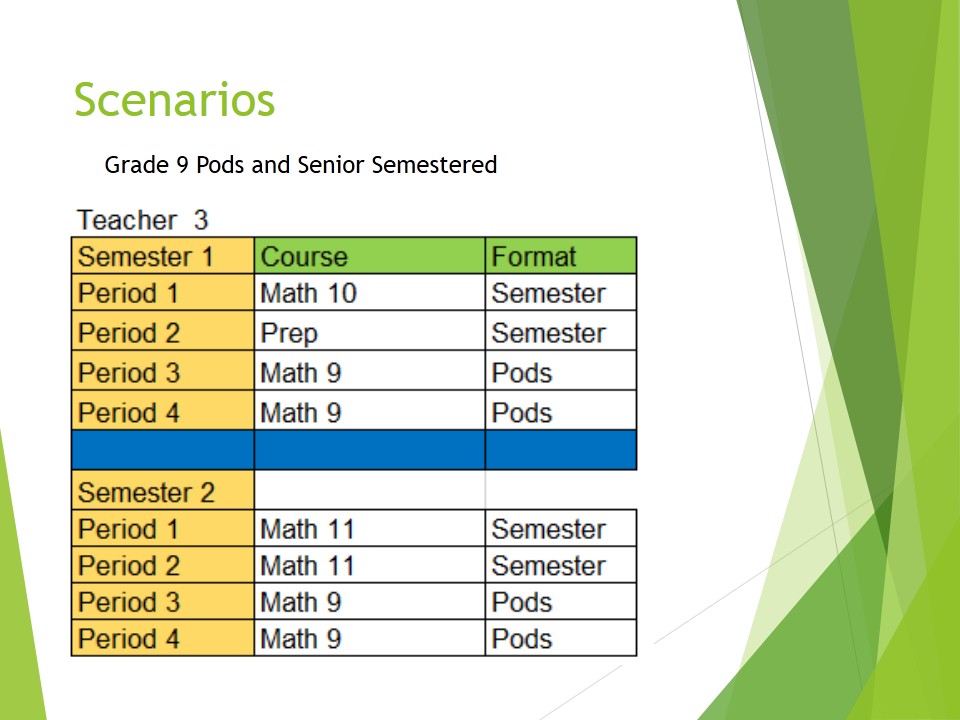 Scenarios

Grade 9 Pods and Senior Semestered

Teacher 3

| Semester 1 | Course | Format |
|---|---|---|
| Period 1 | Math 10 | Semester |
| Period 2 | Prep | Semester |
| Period 3 | Math 9 | Pods |
| Period 4 | Math 9 | Pods |
| | | |
| Semester 2 | | |
| Period 1 | Math 11 | Semester |
| Period 2 | Math 11 | Semester |
| Period 3 | Math 9 | Pods |
| Period 4 | Math 9 | Pods |